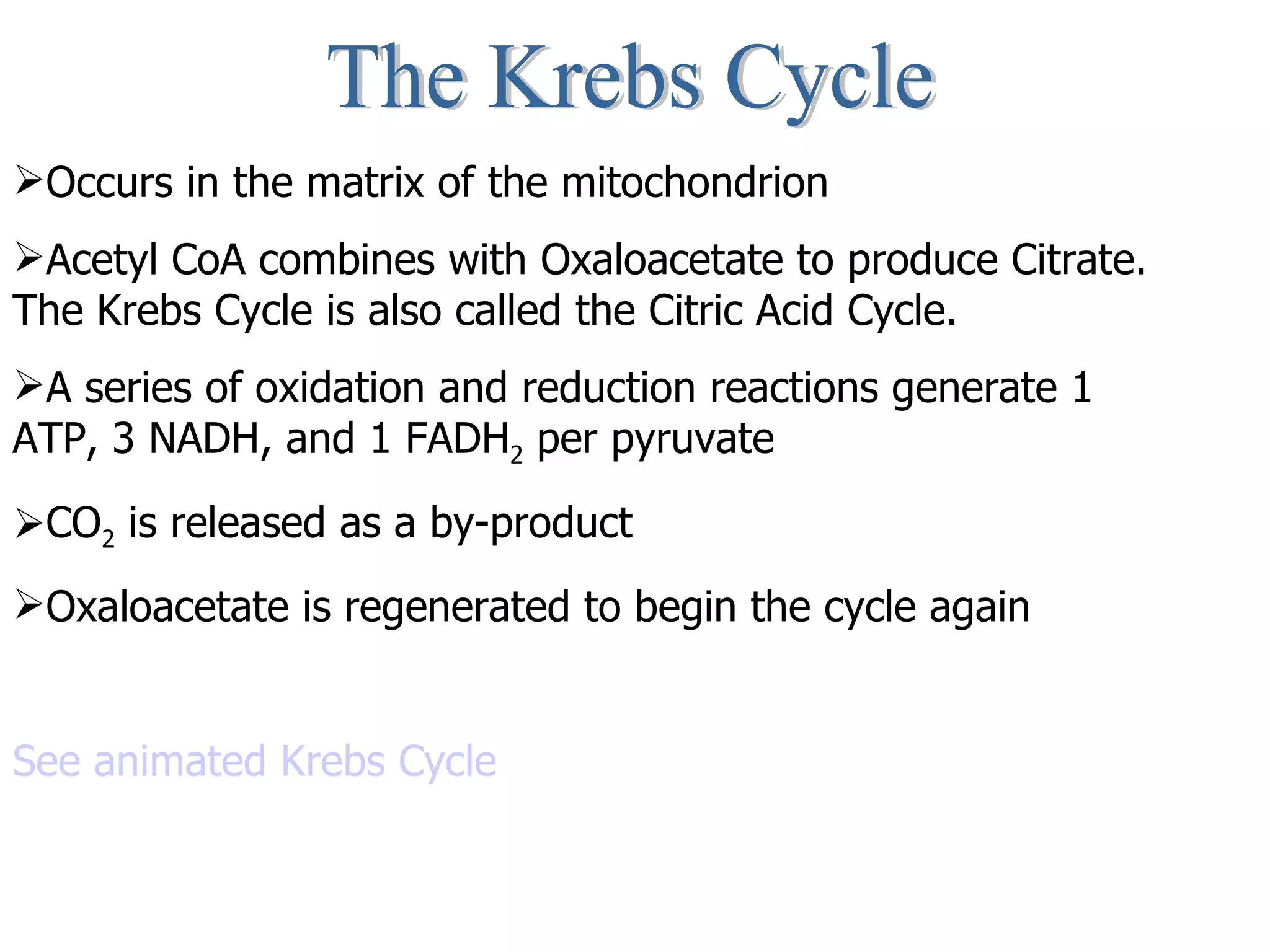 The Krebs Cycle

➢Occurs in the matrix of the mitochondrion

➢Acetyl CoA combines with Oxaloacetate to produce Citrate. The Krebs Cycle is also called the Citric Acid Cycle.

➢A series of oxidation and reduction reactions generate 1 ATP, 3 NADH, and 1 $FADH_2$ per pyruvate

➢$CO_2$ is released as a by-product

➢Oxaloacetate is regenerated to begin the cycle again

See animated Krebs Cycle